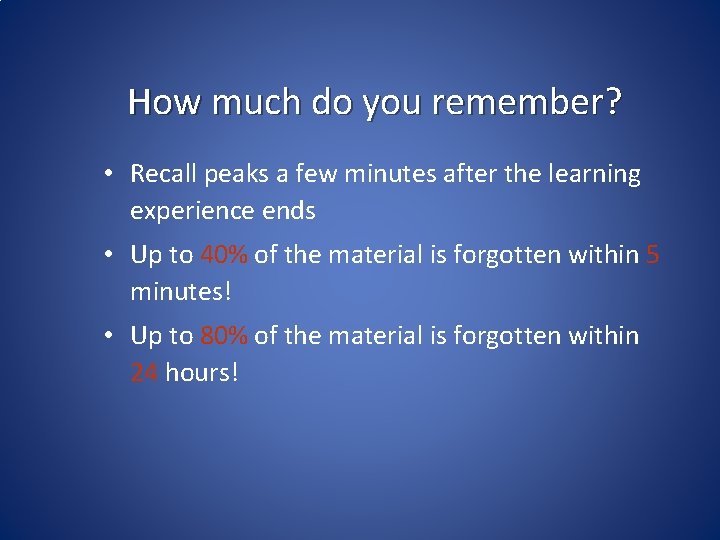 How much do you remember?

• Recall peaks a few minutes after the learning experience ends

• Up to 40% of the material is forgotten within 5 minutes!

• Up to 80% of the material is forgotten within 24 hours!